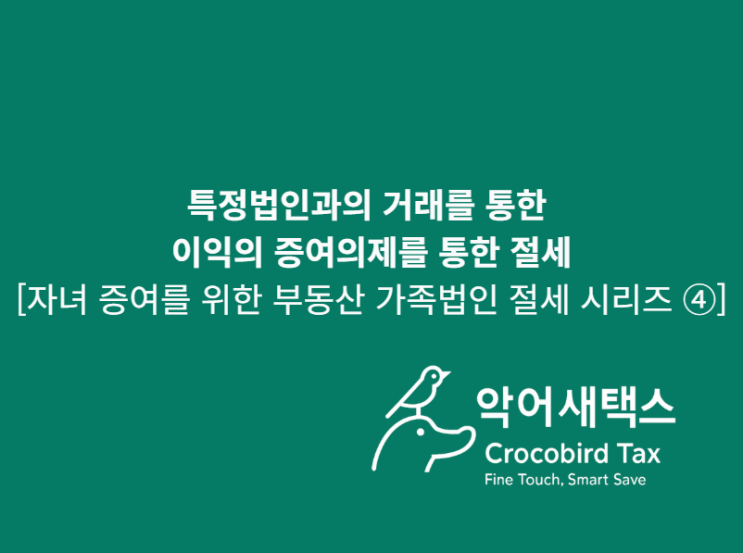 특정법인과의 거래를 통한
이익의 증여의제를 통한 절세
[자녀 증여를 위한 부동산 가족법인 절세 시리즈 ④]

악어새택스
Crocobird Tax
Fine Touch, Smart Save